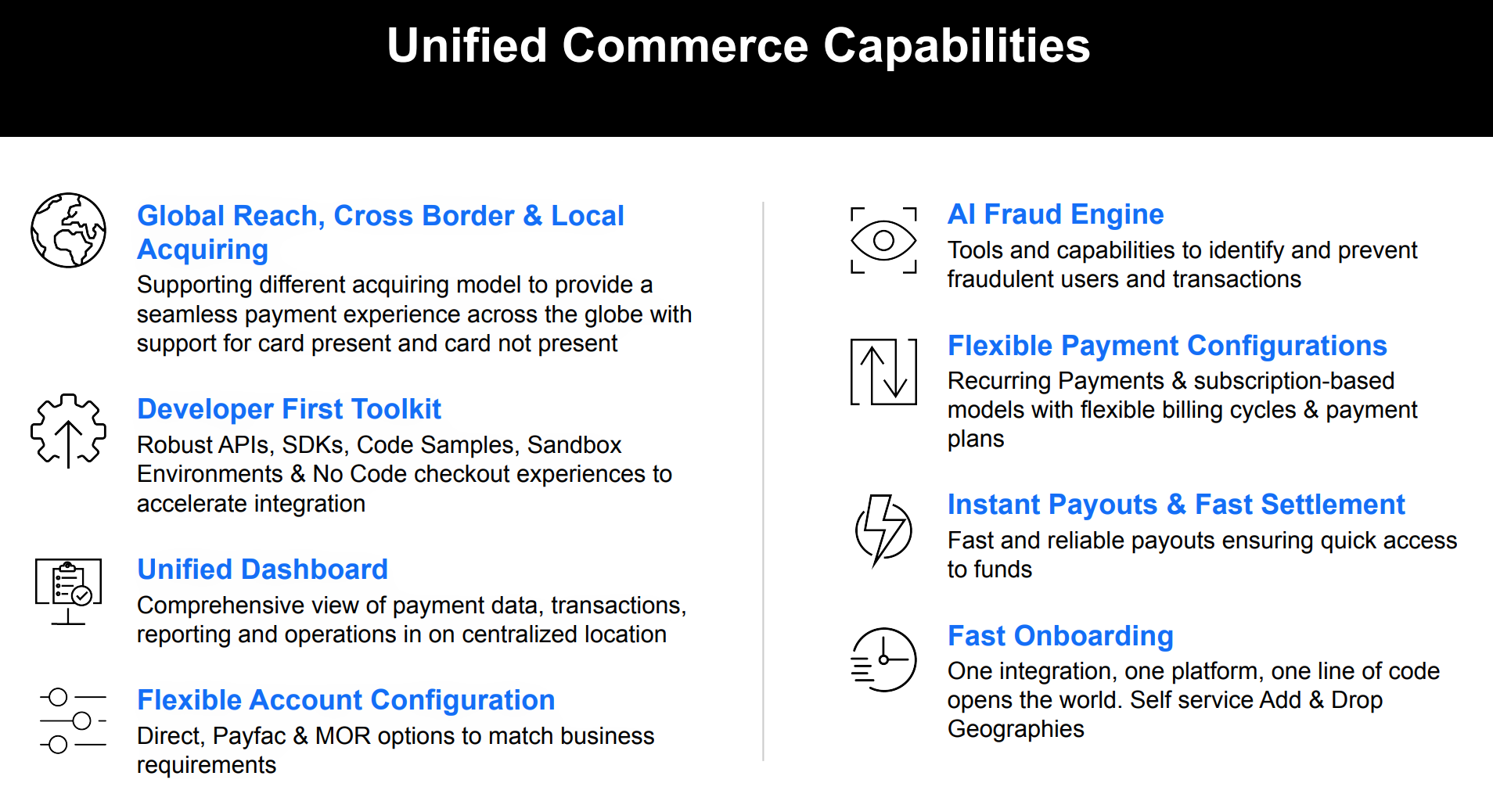 Unified Commerce Capabilities

Global Reach, Cross Border & Local Acquiring
Supporting different acquiring model to provide a seamless payment experience across the globe with support for card present and card not present

Developer First Toolkit
Robust APIs, SDKs, Code Samples, Sandbox Environments & No Code checkout experiences to accelerate integration

Unified Dashboard
Comprehensive view of payment data, transactions, reporting and operations in on centralized location

Flexible Account Configuration
Direct, Payfac & MOR options to match business requirements

AI Fraud Engine
Tools and capabilities to identify and prevent fraudulent users and transactions

Flexible Payment Configurations
Recurring Payments & subscription-based models with flexible billing cycles & payment plans

Instant Payouts & Fast Settlement
Fast and reliable payouts ensuring quick access to funds

Fast Onboarding
One integration, one platform, one line of code opens the world. Self service Add & Drop Geographies